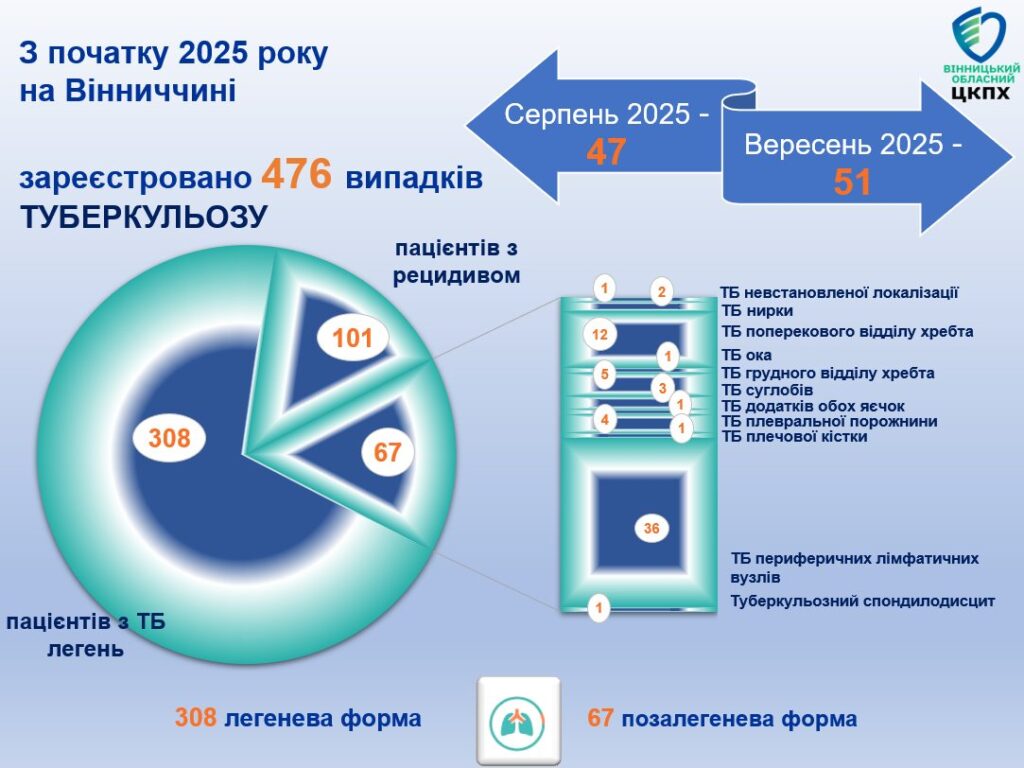 З початку 2025 року на Вінниччині

зареєстровано 476 випадків ТУБЕРКУЛЬОЗУ

ВІННИЦЬКИЙ ОБЛАСНИЙ ЦКПХ

Серпень 2025 - 47

Вересень 2025 - 51

пацієнтів з рецидивом

101

308

67

пацієнтів з ТБ легень

1
2
12
1
5
3
1
4
1
36
1

ТБ невстановленої локалізації
ТБ нирки
ТБ поперекового відділу хребта
ТБ ока
ТБ грудного відділу хребта
ТБ суглобів
ТБ додатків обох яєчок
ТБ плевральної порожнини
ТБ плечової кістки
ТБ периферичних лімфатичних вузлів
Туберкульозний спондилодисцит

308 легенева форма

67 позалегенева форма